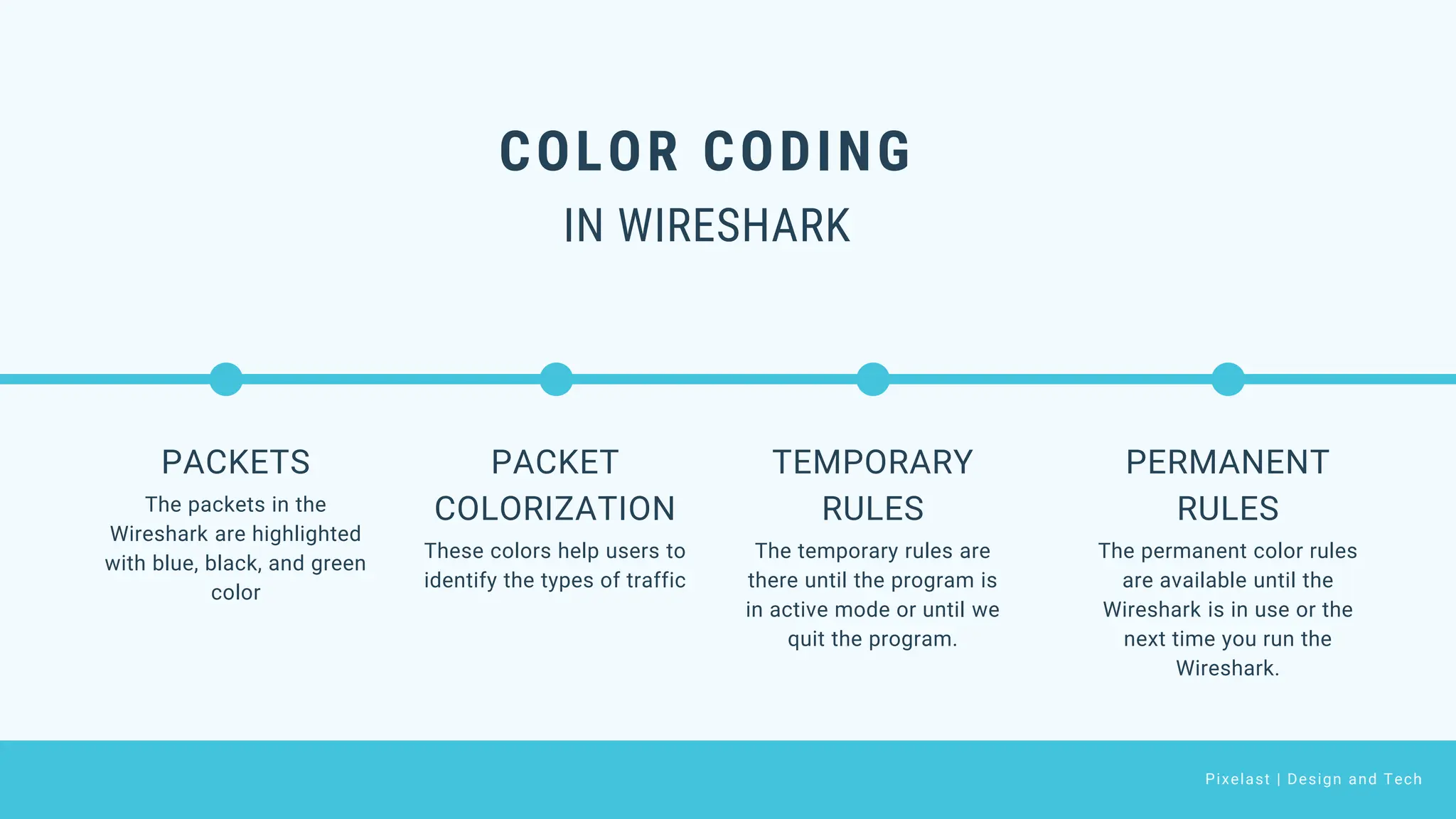 COLOR CODING
IN WIRESHARK

PACKETS
The packets in the Wireshark are highlighted with blue, black, and green color

PACKET COLORIZATION
These colors help users to identify the types of traffic

TEMPORARY RULES
The temporary rules are there until the program is in active mode or until we quit the program.

PERMANENT RULES
The permanent color rules are available until the Wireshark is in use or the next time you run the Wireshark.

Pixelast | Design and Tech